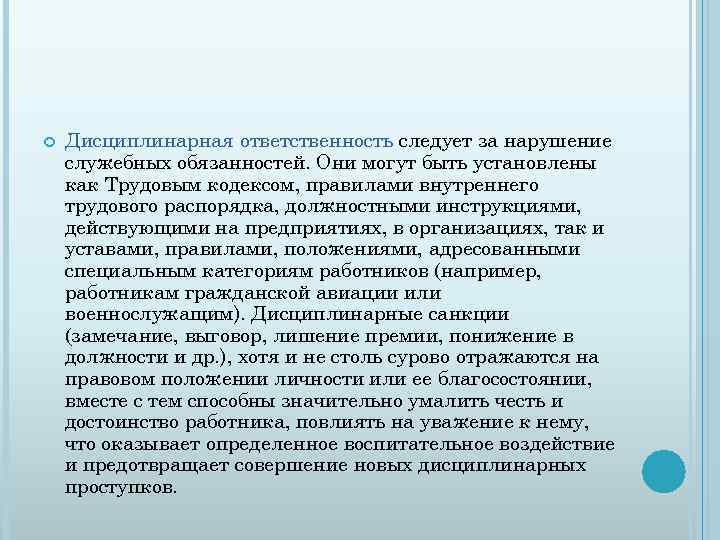 Дисциплинарная ответственность следует за нарушение служебных обязанностей. Они могут быть установлены как Трудовым кодексом, правилами внутреннего трудового распорядка, должностными инструкциями, действующими на предприятиях, в организациях, так и уставами, правилами, положениями, адресованными специальным категориям работников (например, работникам гражданской авиации или военнослужащим). Дисциплинарные санкции (замечание, выговор, лишение премии, понижение в должности и др.), хотя и не столь сурово отражаются на правовом положении личности или ее благосостоянии, вместе с тем способны значительно умалить честь и достоинство работника, повлиять на уважение к нему, что оказывает определенное воспитательное воздействие и предотвращает совершение новых дисциплинарных проступков.